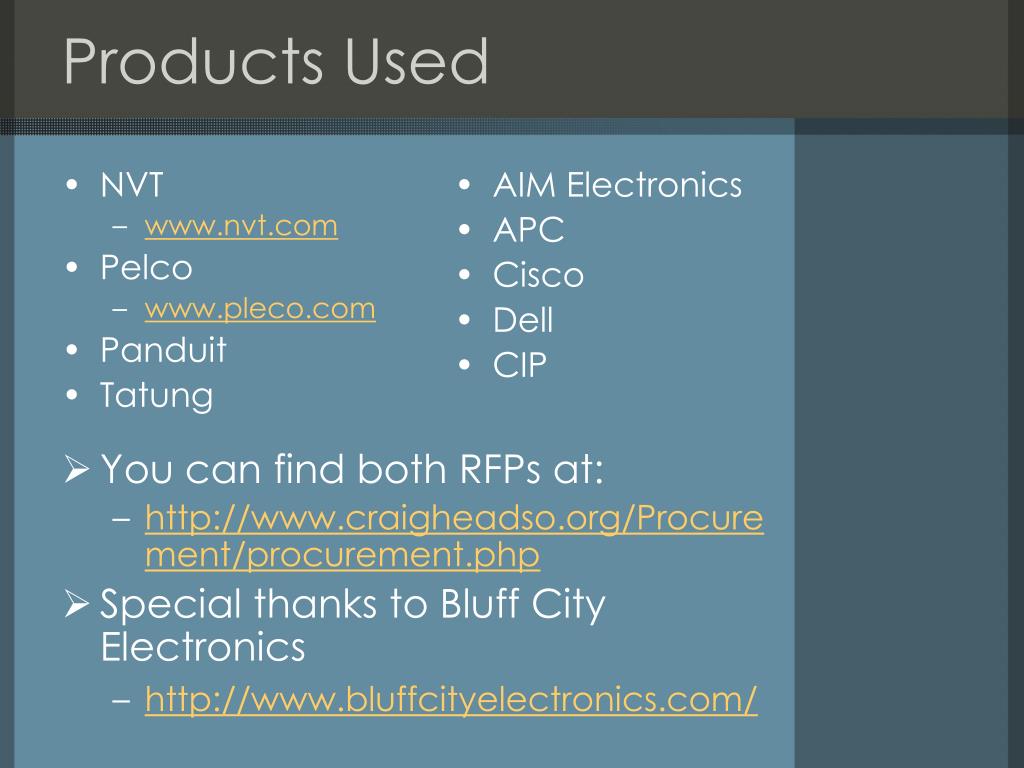 Products Used

• NVT
– www.nvt.com
• Pelco
– www.pleco.com
• Panduit
• Tatung

• AIM Electronics
• APC
• Cisco
• Dell
• CIP

➢ You can find both RFPs at:
– http://www.craigheadso.org/Procurement/procurement.php
➢ Special thanks to Bluff City Electronics
– http://www.bluffcityelectronics.com/